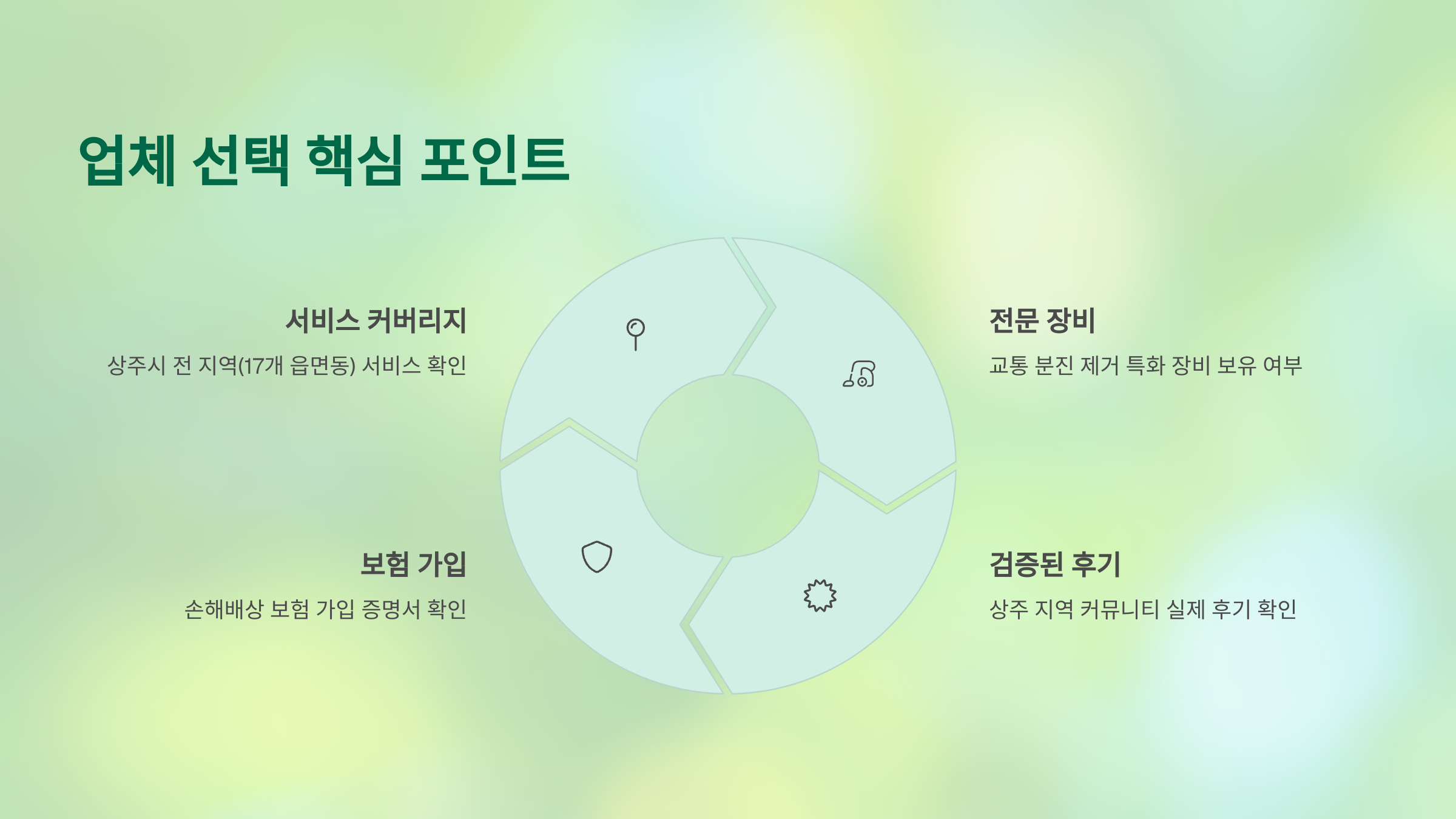 업체 선택 핵심 포인트

서비스 커버리지

상주시 전 지역(17개 읍면동) 서비스 확인

전문 장비

교통 분진 제거 특화 장비 보유 여부

보험 가입

손해배상 보험 가입 증명서 확인

검증된 후기

상주 지역 커뮤니티 실제 후기 확인